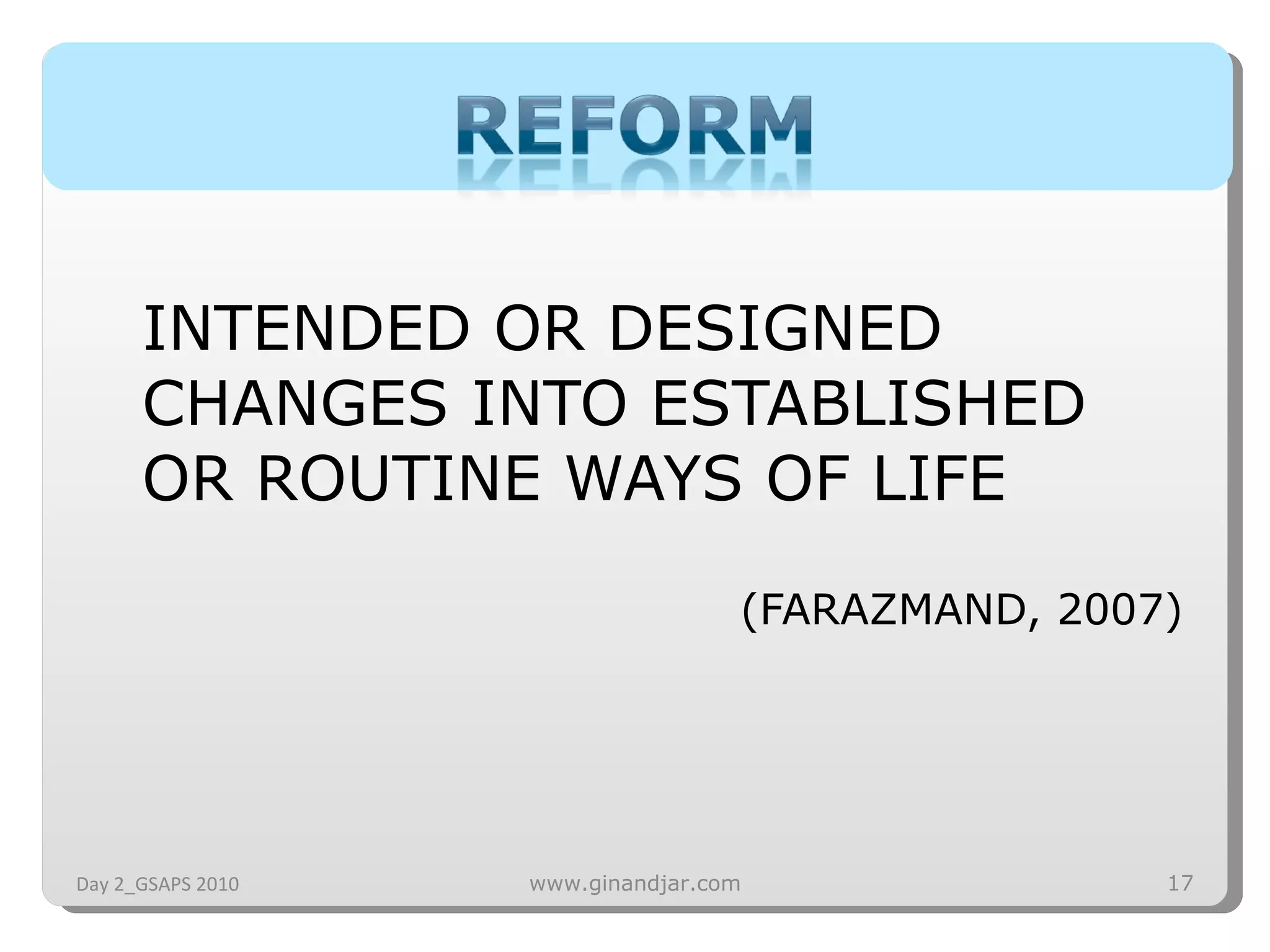 REFORM

INTENDED OR DESIGNED CHANGES INTO ESTABLISHED OR ROUTINE WAYS OF LIFE

(FARAZMAND, 2007)

Day 2_GSAPS 2010

www.ginandjar.com

17